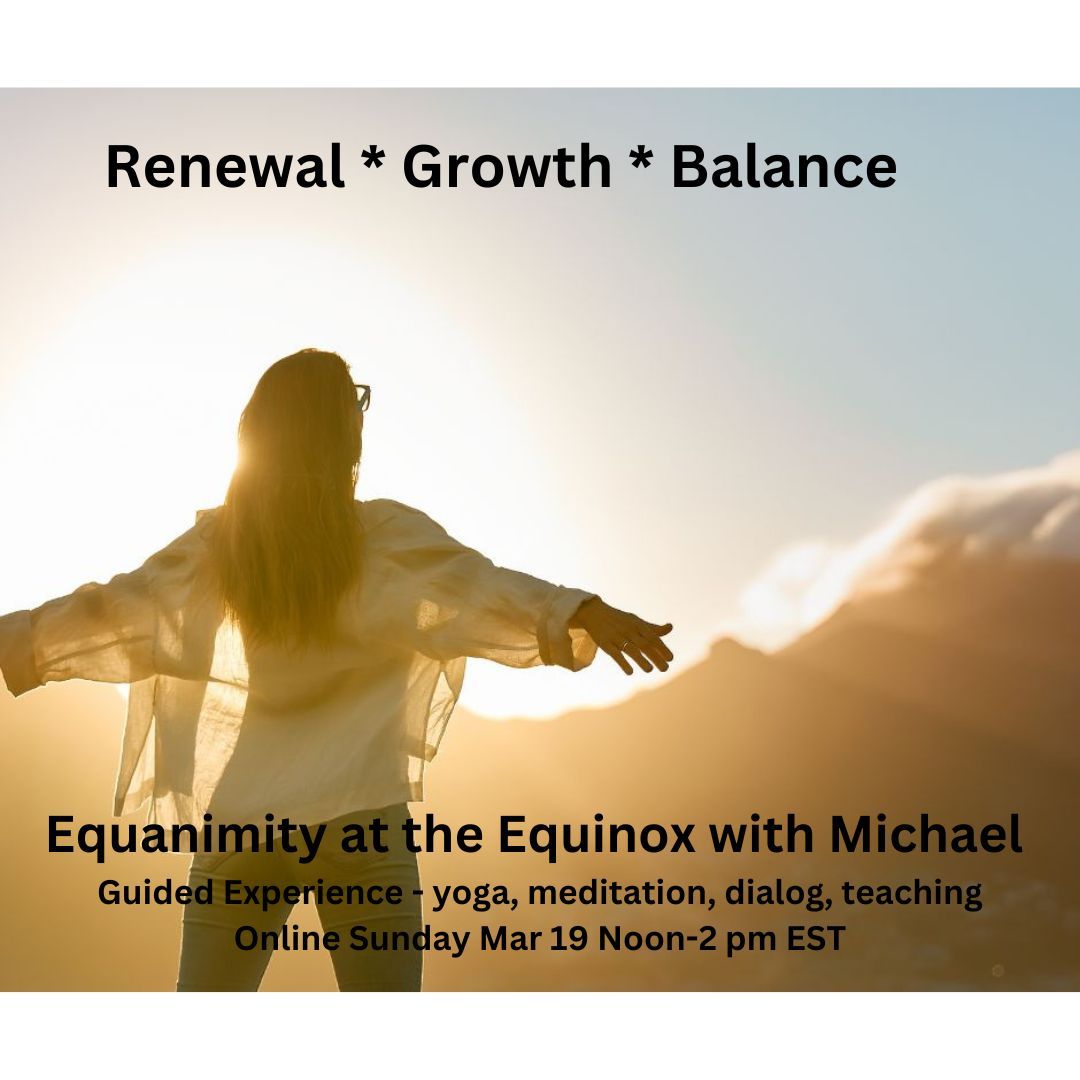 Renewal * Growth * Balance

Equanimity at the Equinox with Michael
Guided Experience - yoga, meditation, dialog, teaching
Online Sunday Mar 19 Noon-2 pm EST